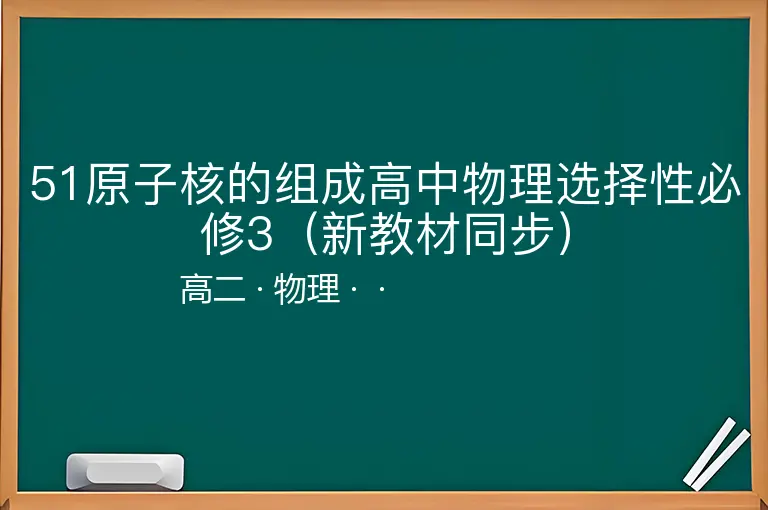 51原子核的组成高中物理选择性必修3（新教材同步）

高二 · 物理 · ·